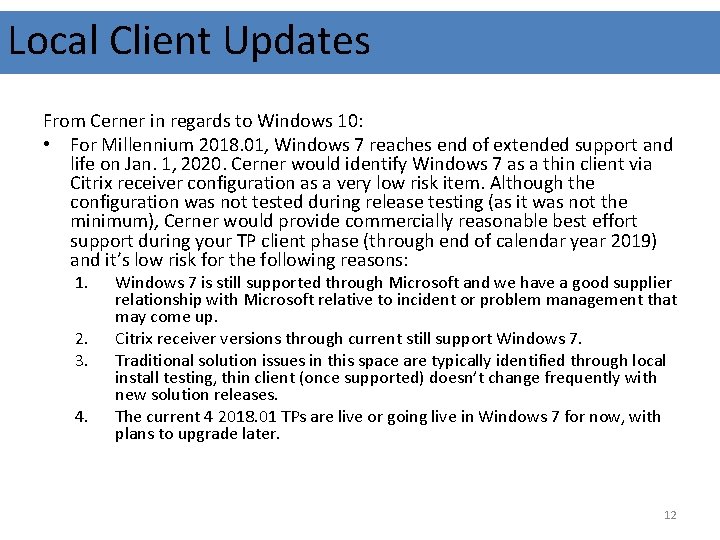 Local Client Updates

From Cerner in regards to Windows 10:

• For Millennium 2018.01, Windows 7 reaches end of extended support and life on Jan. 1, 2020. Cerner would identify Windows 7 as a thin client via Citrix receiver configuration as a very low risk item. Although the configuration was not tested during release testing (as it was not the minimum), Cerner would provide commercially reasonable best effort support during your TP client phase (through end of calendar year 2019) and it's low risk for the following reasons:

1. Windows 7 is still supported through Microsoft and we have a good supplier relationship with Microsoft relative to incident or problem management that may come up.
2. Citrix receiver versions through current still support Windows 7.
3. Traditional solution issues in this space are typically identified through local install testing, thin client (once supported) doesn't change frequently with new solution releases.
4. The current 4 2018.01 TPs are live or going live in Windows 7 for now, with plans to upgrade later.

12